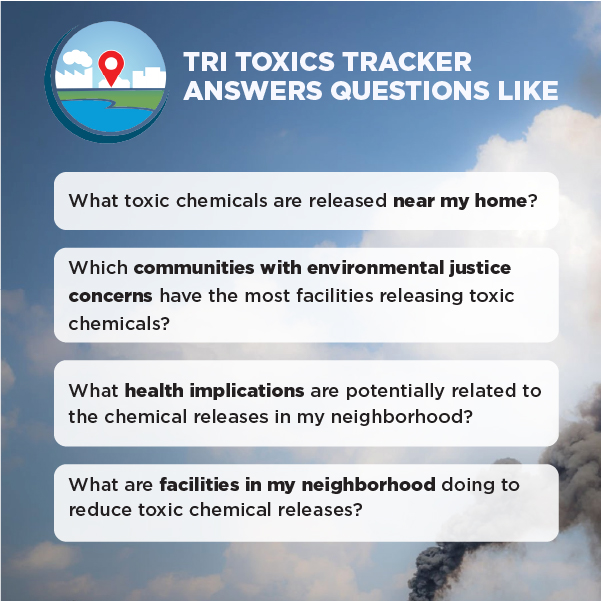 TRI TOXICS TRACKER ANSWERS QUESTIONS LIKE

What toxic chemicals are released near my home?

Which communities with environmental justice concerns have the most facilities releasing toxic chemicals?

What health implications are potentially related to the chemical releases in my neighborhood?

What are facilities in my neighborhood doing to reduce toxic chemical releases?